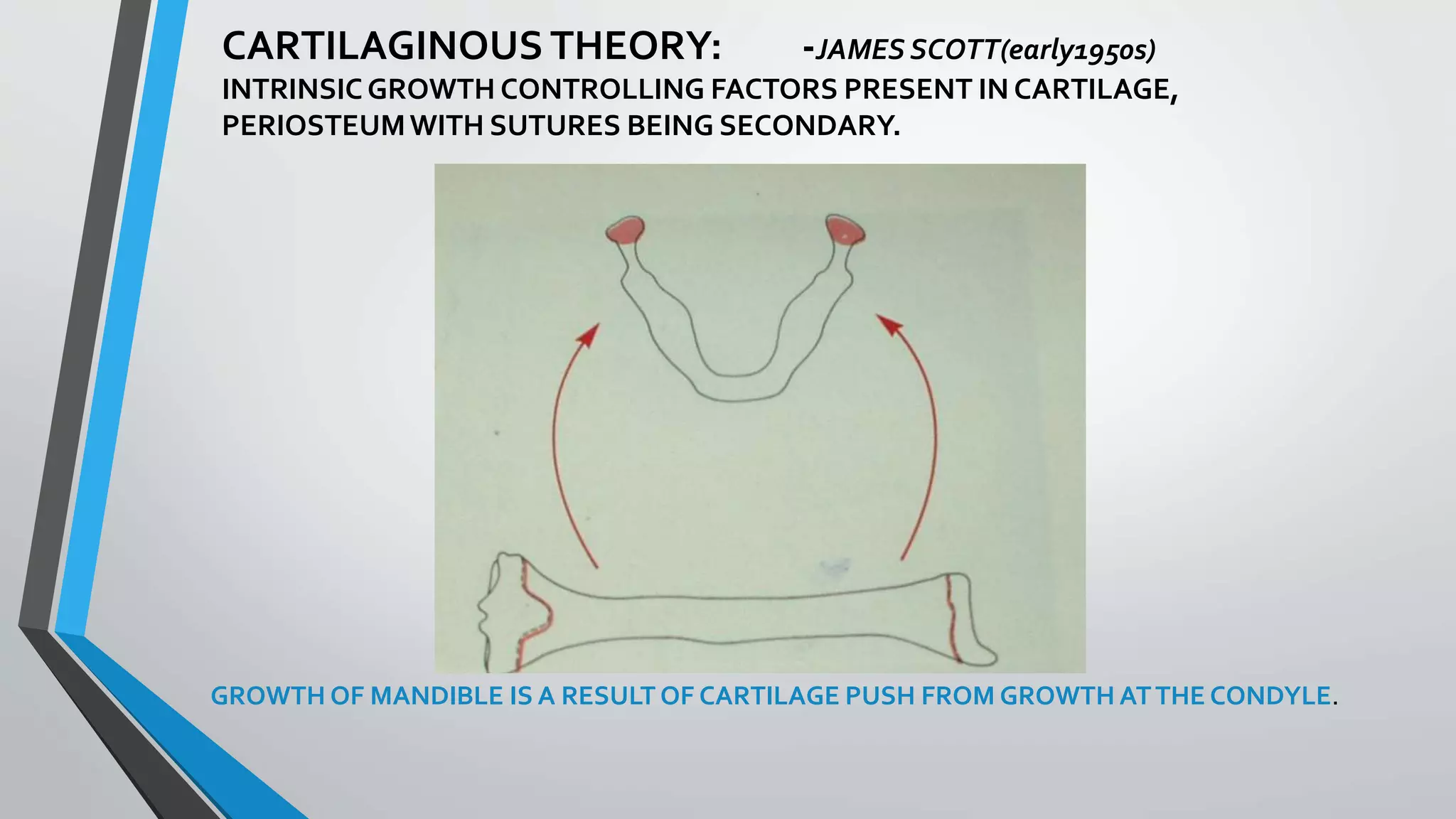 CARTILAGINOUS THEORY: -JAMES SCOTT(early1950s)
INTRINSIC GROWTH CONTROLLING FACTORS PRESENT IN CARTILAGE, PERIOSTEUM WITH SUTURES BEING SECONDARY.

GROWTH OF MANDIBLE IS A RESULT OF CARTILAGE PUSH FROM GROWTH AT THE CONDYLE.